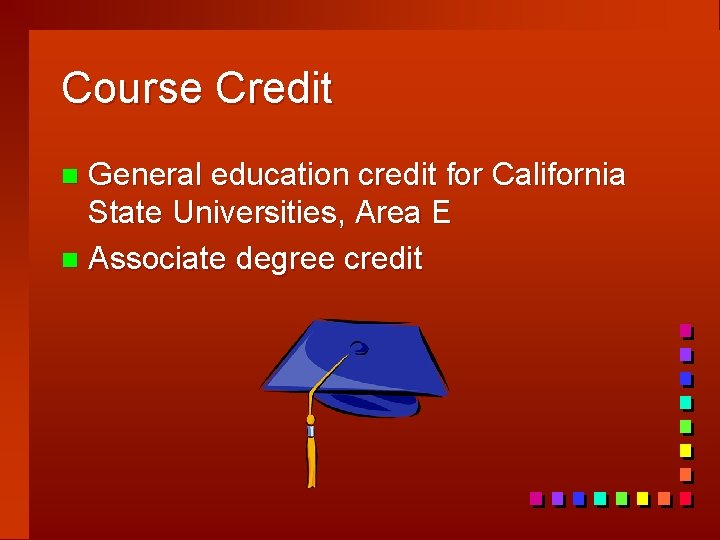 Course Credit

- General education credit for California State Universities, Area E
- Associate degree credit